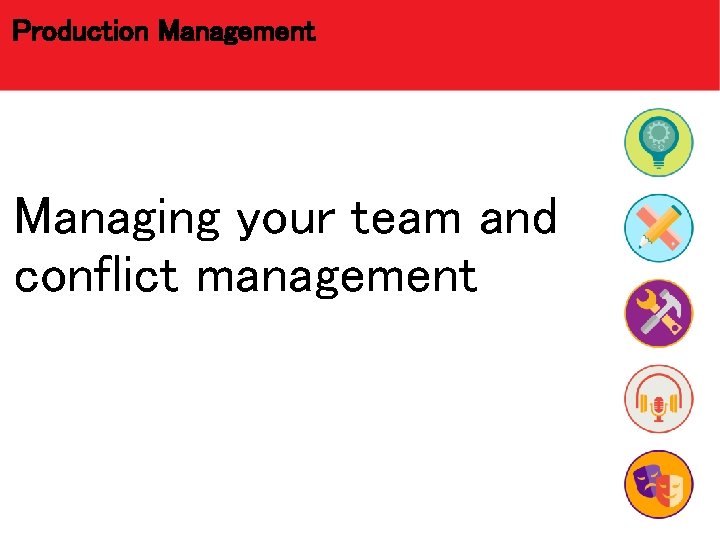 Production Management

Managing your team and conflict management